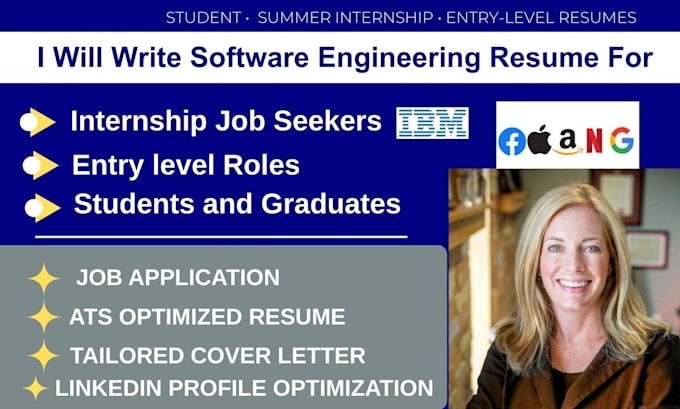 STUDENT · SUMMER INTERNSHIP · ENTRY-LEVEL RESUMES

I Will Write Software Engineering Resume For

Internship Job Seekers IBM

Entry level Roles

Students and Graduates

a N G

JOB APPLICATION

ATS OPTIMIZED RESUME

TAILORED COVER LETTER

LINKEDIN PROFILE OPTIMIZATION